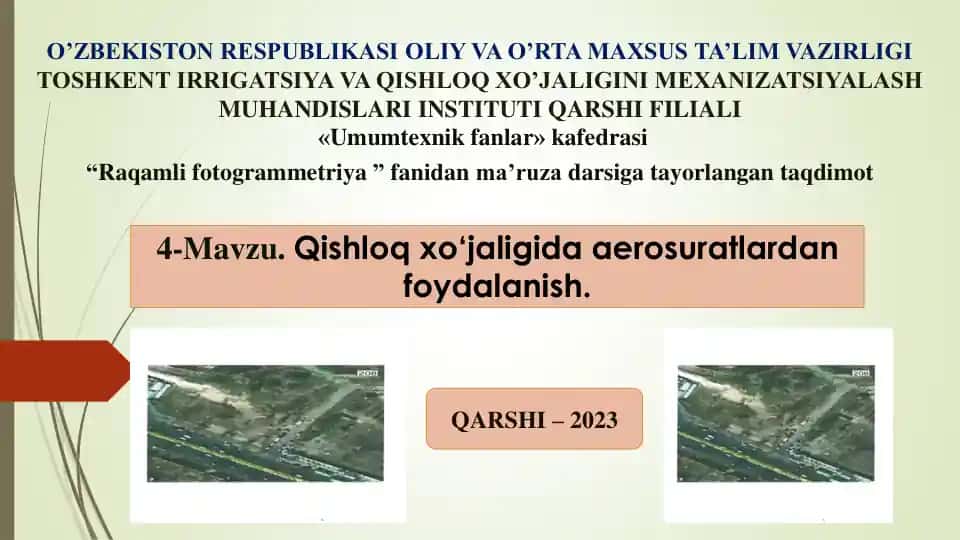 O’ZBEKISTON RESPUBLIKASI OLIY VA O’RTA MAXSUS TA’LIM VAZIRLIGI
TOSHKENT IRRIGATSIYA VA QISHLOQ XO’JALIGINI MEXANIZATSIYALASH MUHANDISLARI INSTITUTI QARSHI FILIALI
«Umumtexnik fanlar» kafedrasi
“Raqamli fotogrammetriya ” fanidan ma’ruza darsiga tayorlangan taqdimot

4-Mavzu. Qishloq xo‘jaligida aerosuratlardan foydalanish.

QARSHI – 2023